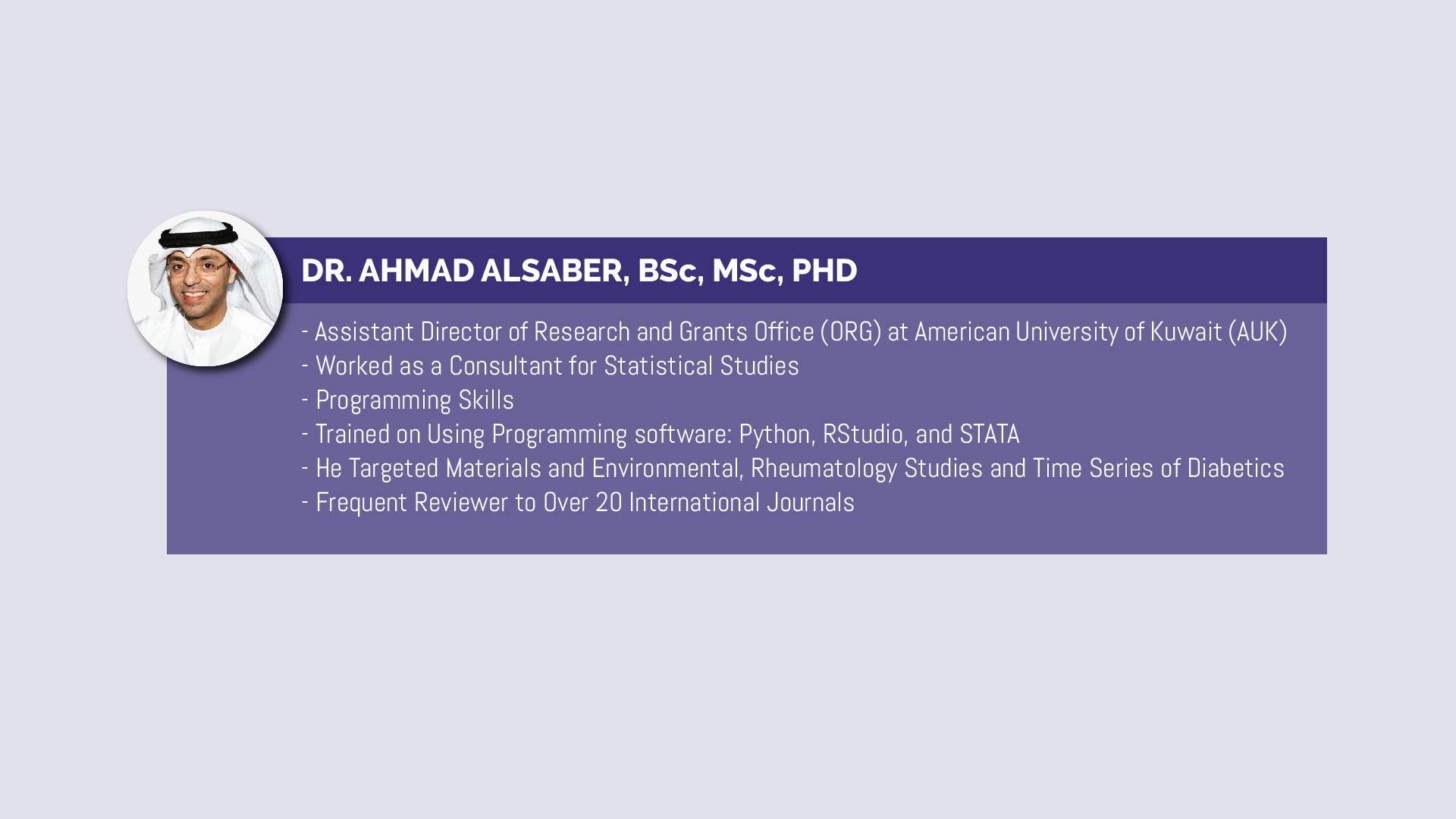 DR. AHMAD ALSABER, BSc, MSc, PHD

- Assistant Director of Research and Grants Office (ORG) at American University of Kuwait (AUK)
- Worked as a Consultant for Statistical Studies
- Programming Skills
- Trained on Using Programming software: Python, RStudio, and STATA
- He Targeted Materials and Environmental, Rheumatology Studies and Time Series of Diabetics
- Frequent Reviewer to Over 20 International Journals